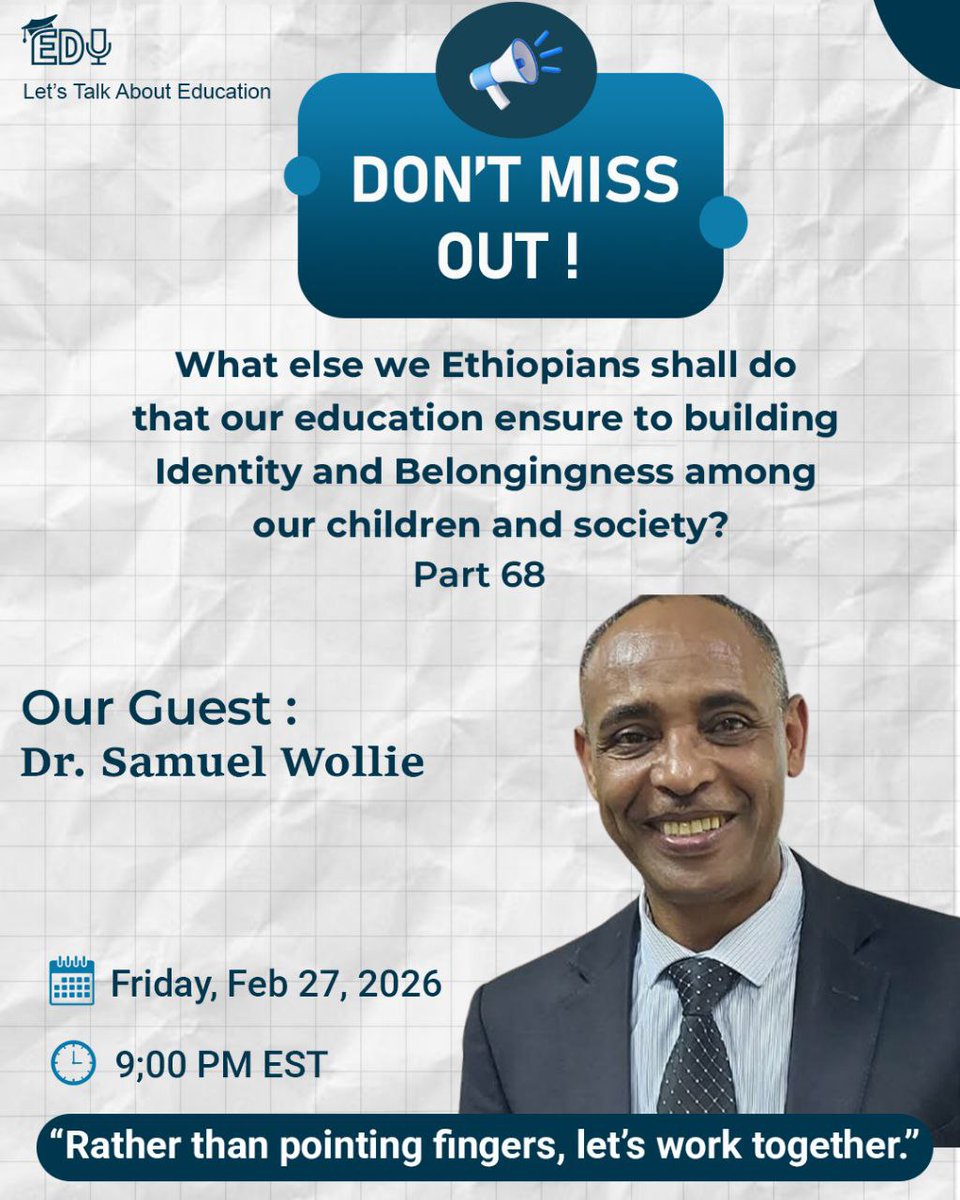 EDU
Let's Talk About Education

DON'T MISS OUT !

What else we Ethiopians shall do that our education ensure to building Identity and Belongingness among our children and society?
Part 68

Our Guest :
Dr. Samuel Wollie

Friday, Feb 27, 2026

9;00 PM EST

"Rather than pointing fingers, let's work together."